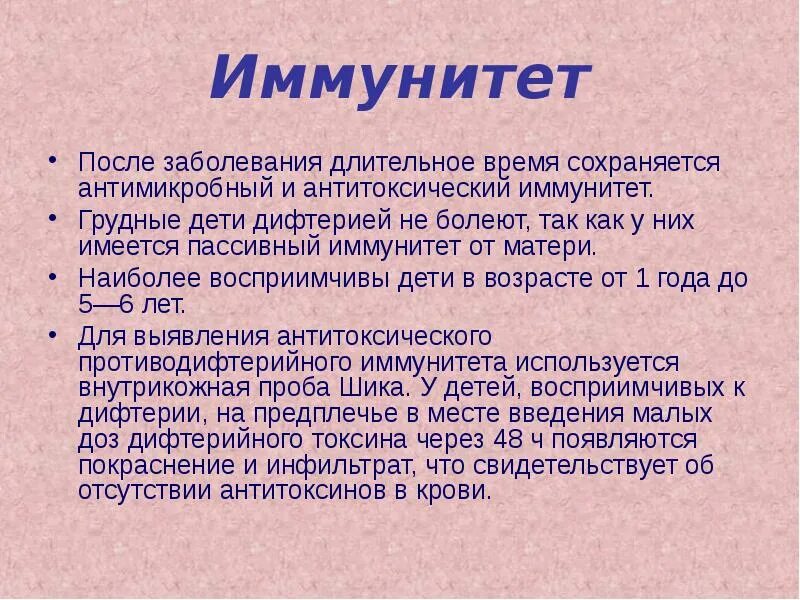 Иммунитет

• После заболевания длительное время сохраняется антимикробный и антитоксический иммунитет.
• Грудные дети дифтерией не болеют, так как у них имеется пассивный иммунитет от матери.
• Наиболее восприимчивы дети в возрасте от 1 года до 5—6 лет.
• Для выявления антитоксического противодифтерийного иммунитета используется внутрикожная проба Шика. У детей, восприимчивых к дифтерии, на предплечье в месте введения малых доз дифтерийного токсина через 48 ч появляются покраснение и инфильтрат, что свидетельствует об отсутствии антитоксинов в крови.